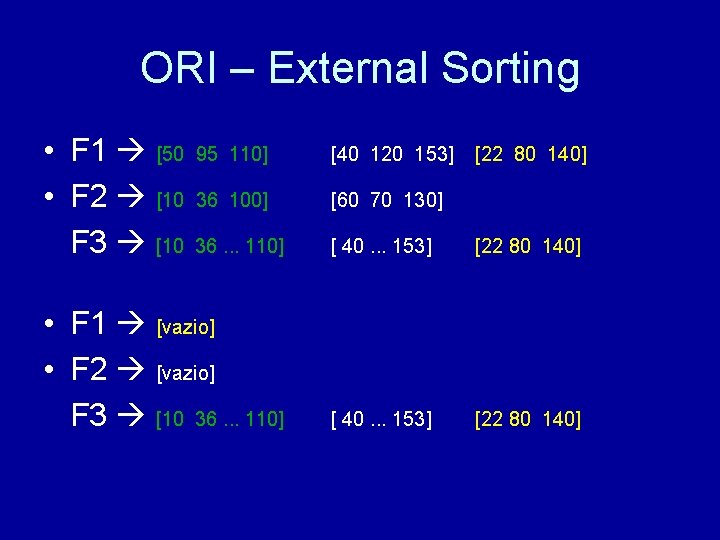 ORI – External Sorting

• F1 → [50 95 110] [40 120 153] [22 80 140]
• F2 → [10 36 100] [60 70 130]
F3 → [10 36 ... 110] [ 40 ... 153] [22 80 140]

• F1 → [vazio]
• F2 → [vazio]
F3 → [10 36 ... 110] [ 40 ... 153] [22 80 140]